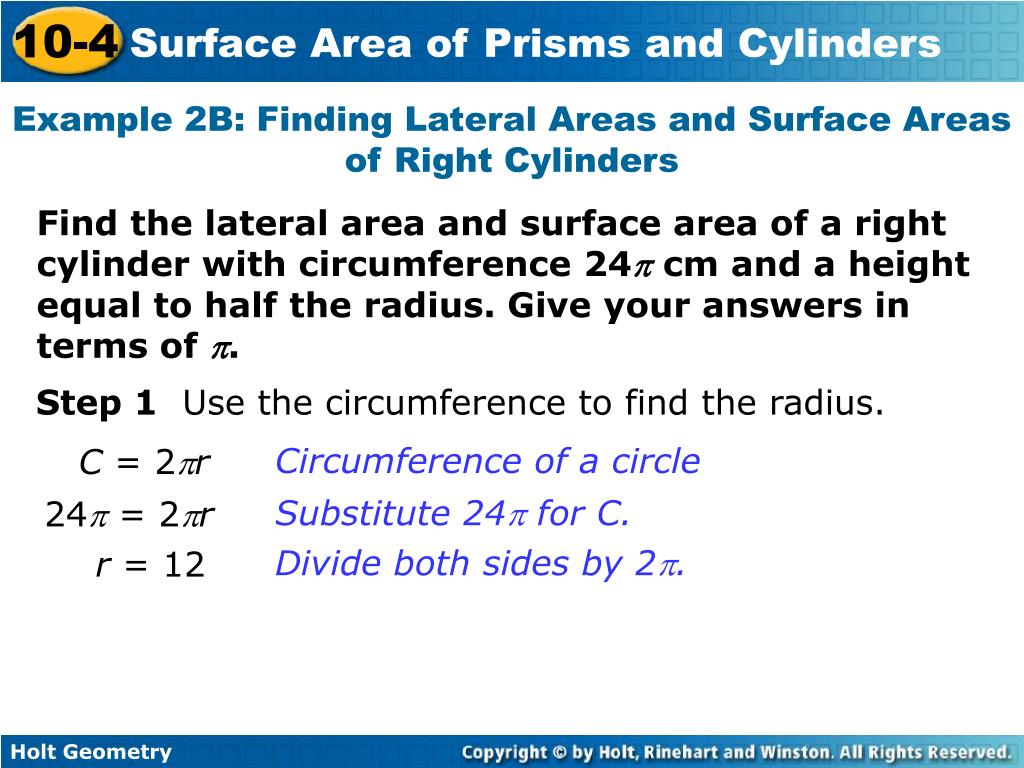 10-4 Surface Area of Prisms and Cylinders

Example 2B: Finding Lateral Areas and Surface Areas of Right Cylinders

Find the lateral area and surface area of a right cylinder with circumference $24\pi$ cm and a height equal to half the radius. Give your answers in terms of $\pi$.

Step 1 Use the circumference to find the radius.

$C = 2\pi r$ Circumference of a circle

$24\pi = 2\pi r$ Substitute $24\pi$ for C.

$r = 12$ Divide both sides by $2\pi$.

Holt Geometry

Copyright © by Holt, Rinehart and Winston. All Rights Reserved.